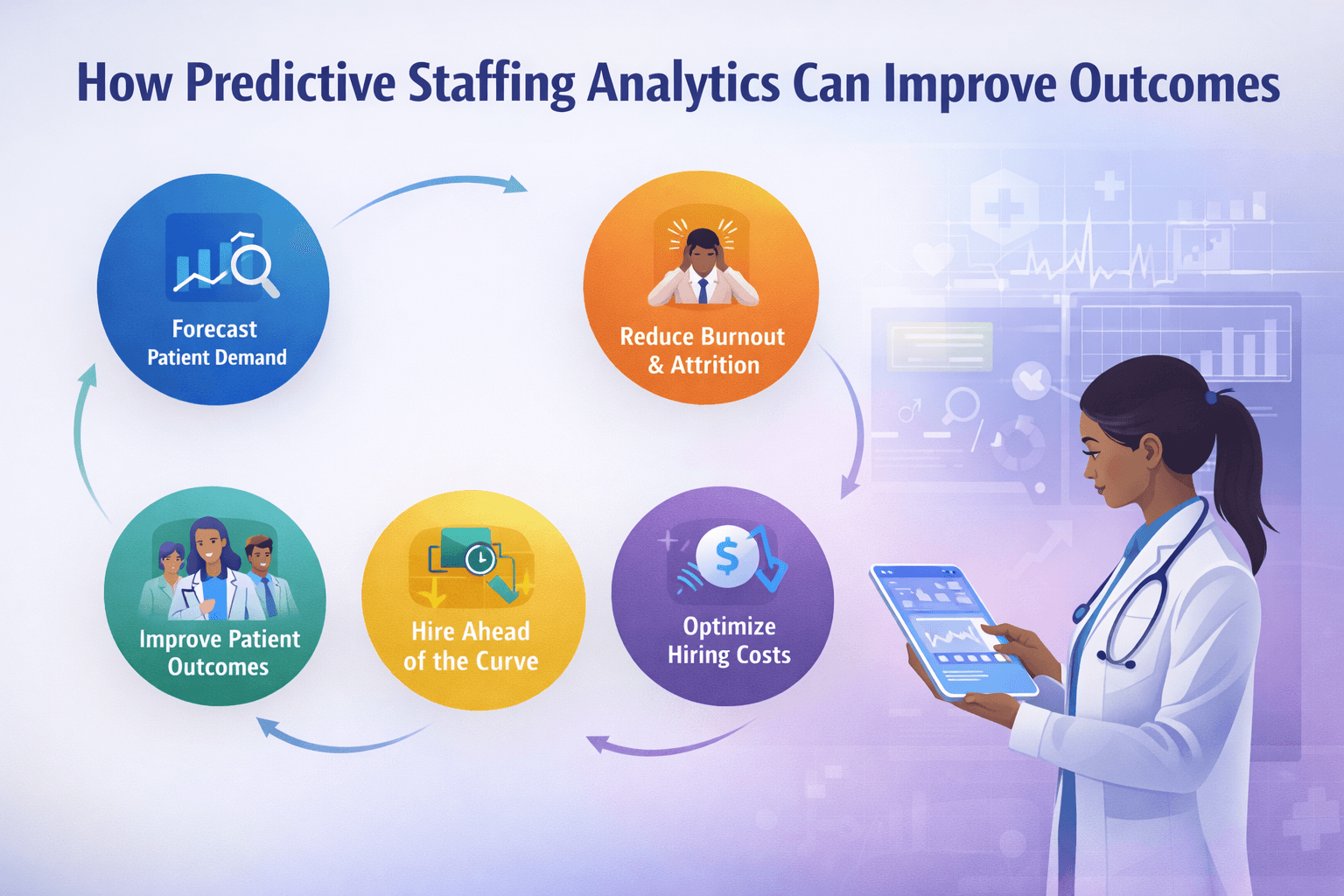 How Predictive Staffing Analytics Can Improve Outcomes

Forecast Patient Demand

Reduce Burnout & Attrition

Optimize Hiring Costs

Hire Ahead of the Curve

Improve Patient Outcomes

$